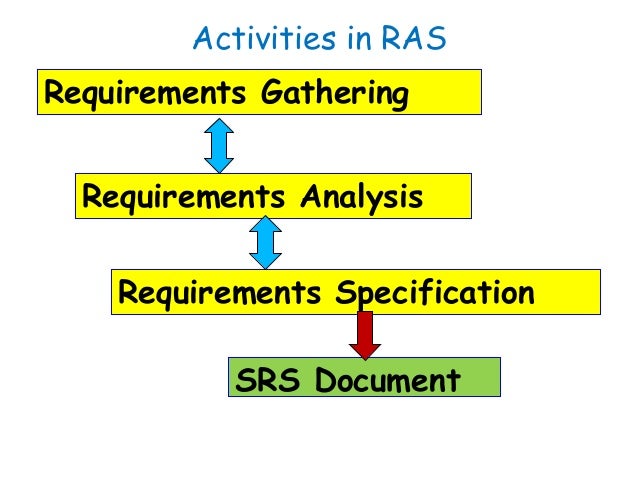 Activities in RAS

Requirements Gathering

Requirements Analysis

Requirements Specification

SRS Document